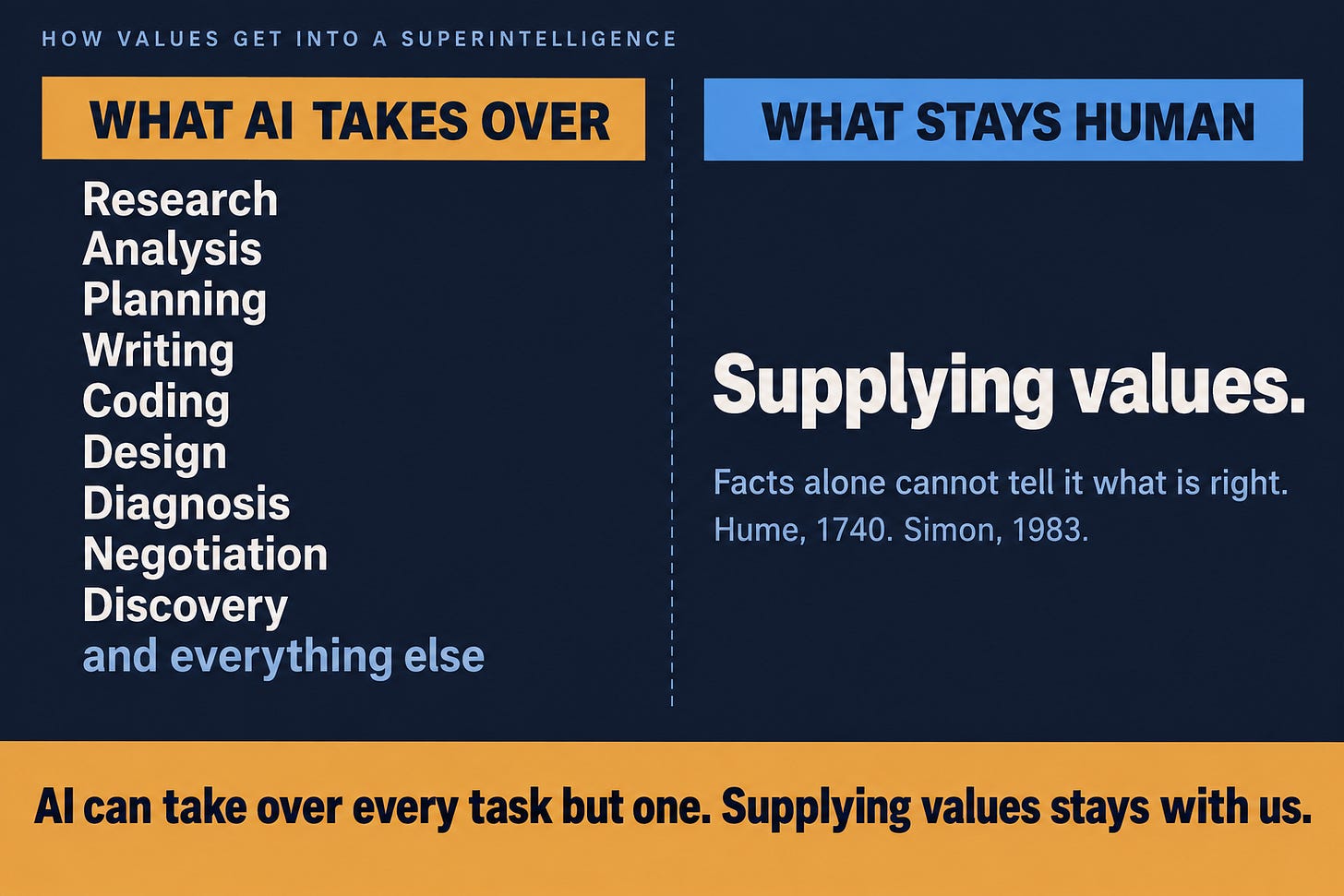 HOW VALUES GET INTO A SUPERINTELLIGENCE

WHAT AI TAKES OVER

Research
Analysis
Planning
Writing
Coding
Design
Diagnosis
Negotiation
Discovery
and everything else

WHAT STAYS HUMAN

Supplying values.

Facts alone cannot tell it what is right.
Hume, 1740. Simon, 1983.

AI can take over every task but one. Supplying values stays with us.